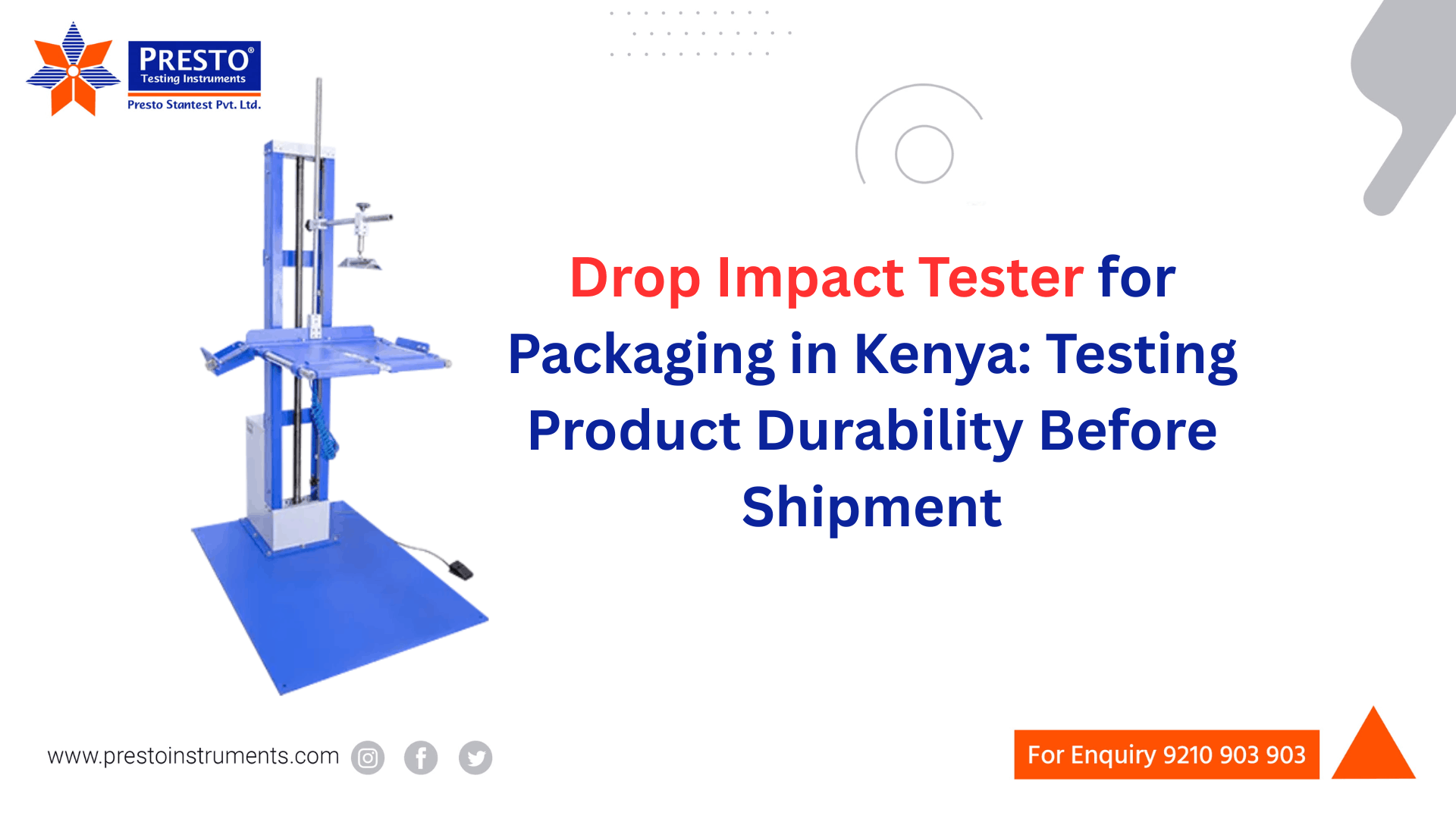 PRESTO®
Testing Instruments
Presto Stantest Pvt. Ltd.

Drop Impact Tester for Packaging in Kenya: Testing Product Durability Before Shipment

www.prestoinstruments.com

For Enquiry 9210 903 903